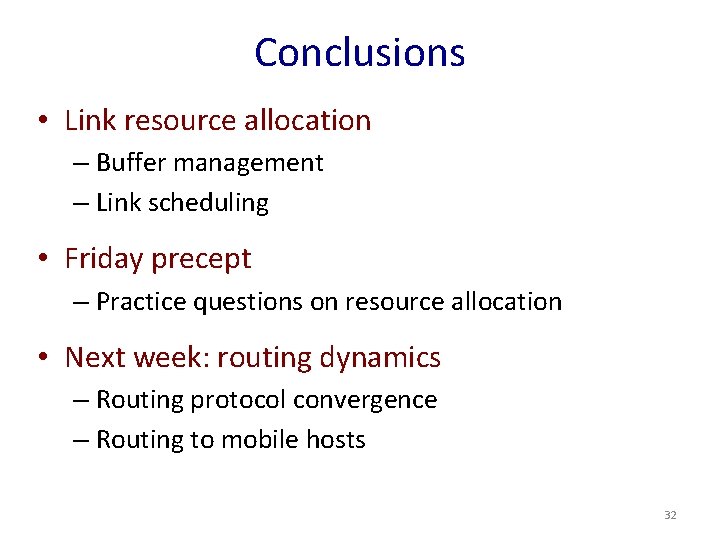 Conclusions

• Link resource allocation
– Buffer management
– Link scheduling

• Friday precept
– Practice questions on resource allocation

• Next week: routing dynamics
– Routing protocol convergence
– Routing to mobile hosts

32